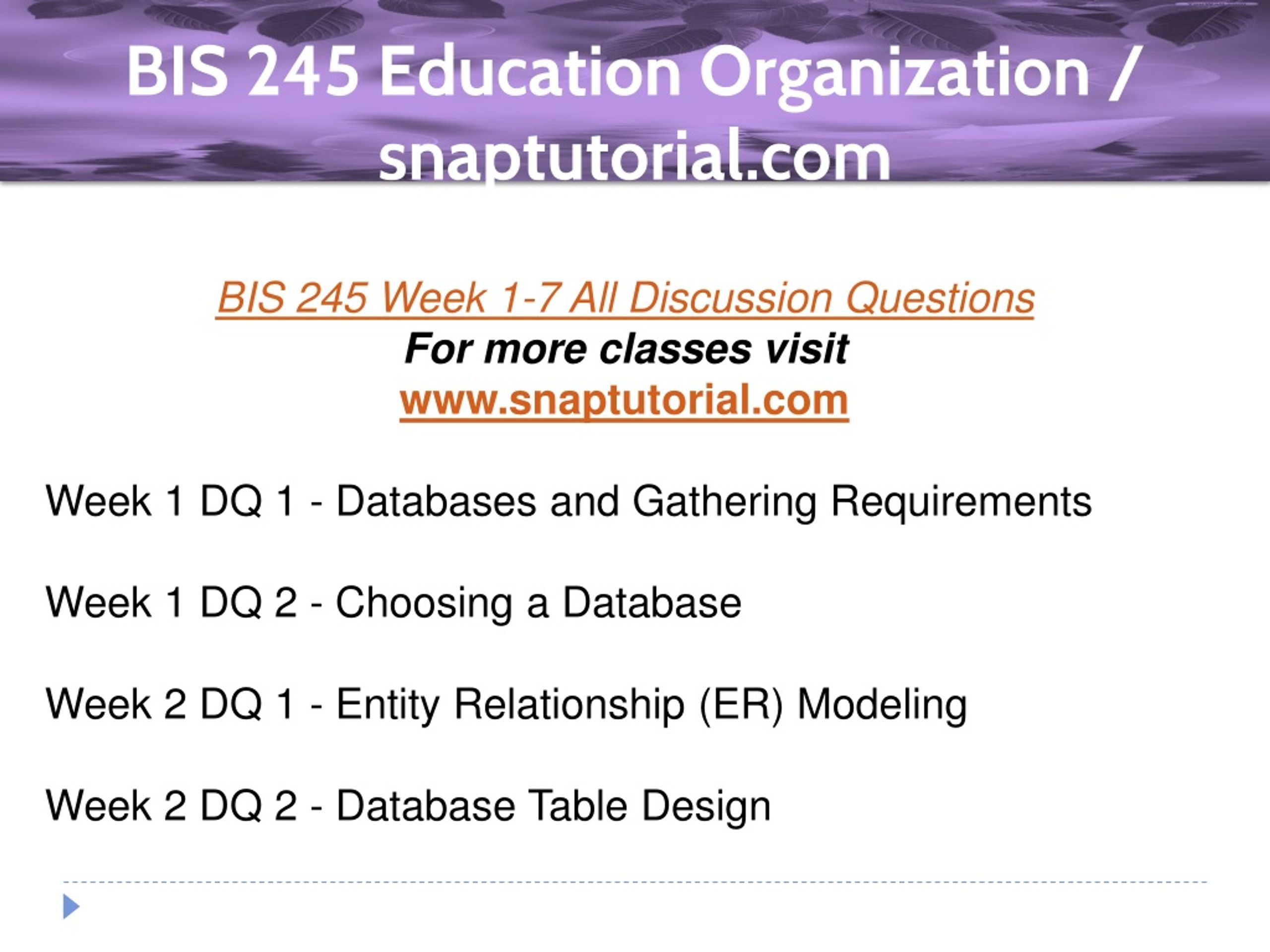 BIS 245 Education Organization / snaptutorial.com

BIS 245 Week 1-7 All Discussion Questions
For more classes visit
www.snaptutorial.com

Week 1 DQ 1 - Databases and Gathering Requirements

Week 1 DQ 2 - Choosing a Database

Week 2 DQ 1 - Entity Relationship (ER) Modeling

Week 2 DQ 2 - Database Table Design